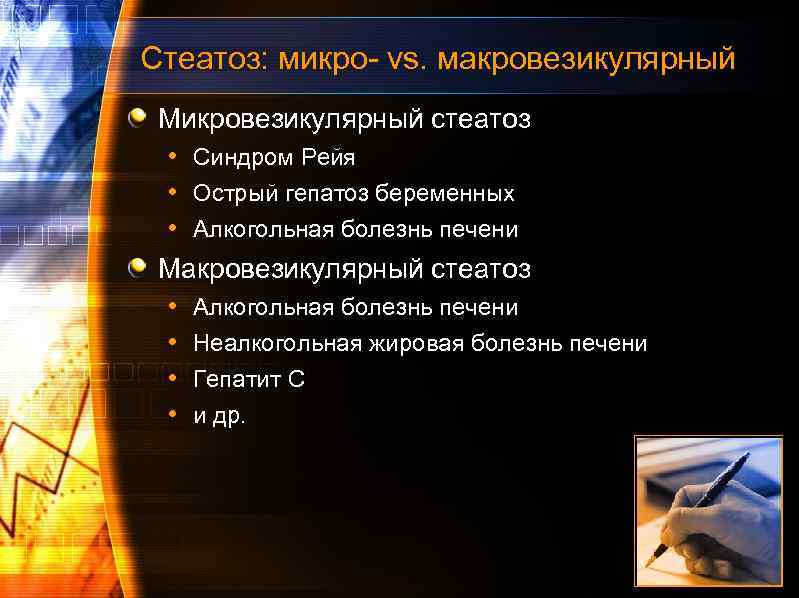 Стеатоз: микро- vs. макровезикулярный

Микровезикулярный стеатоз
• Синдром Рейя
• Острый гепатоз беременных
• Алкогольная болезнь печени

Макровезикулярный стеатоз
• Алкогольная болезнь печени
• Неалкогольная жировая болезнь печени
• Гепатит С
• и др.